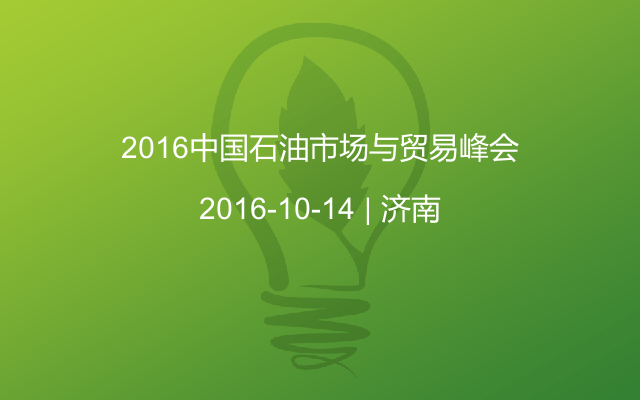 2016中国石油市场与贸易峰会

2016-10-14 | 济南